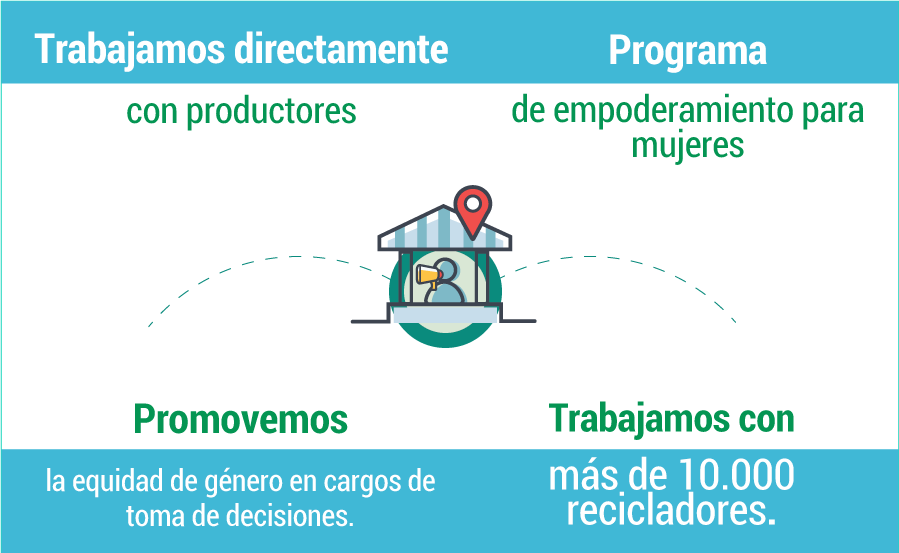 Trabajamos directamente

con productores

Programa

de empoderamiento para mujeres

Promovemos

la equidad de género en cargos de toma de decisiones.

Trabajamos con

más de 10.000 recicladores.